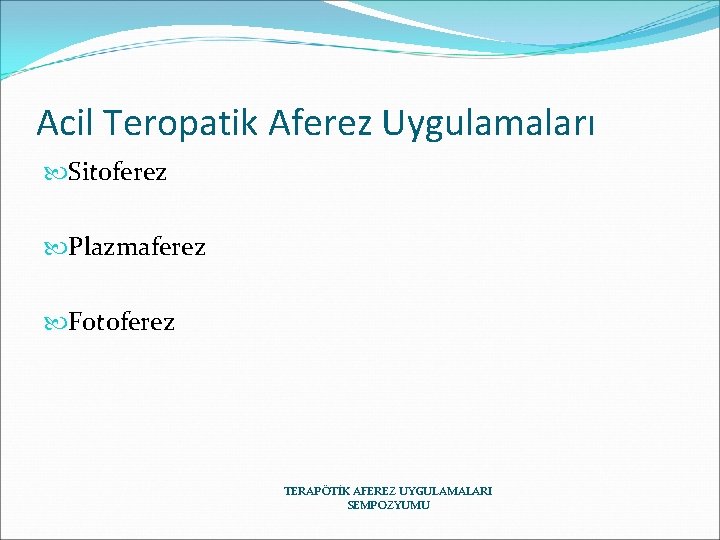 Acil Teropatik Aferez Uygulamaları

Sitoferez

Plazmaferez

Fotoferez

TERAPÖTİK AFEREZ UYGULAMALARI SEMPOZYUMU